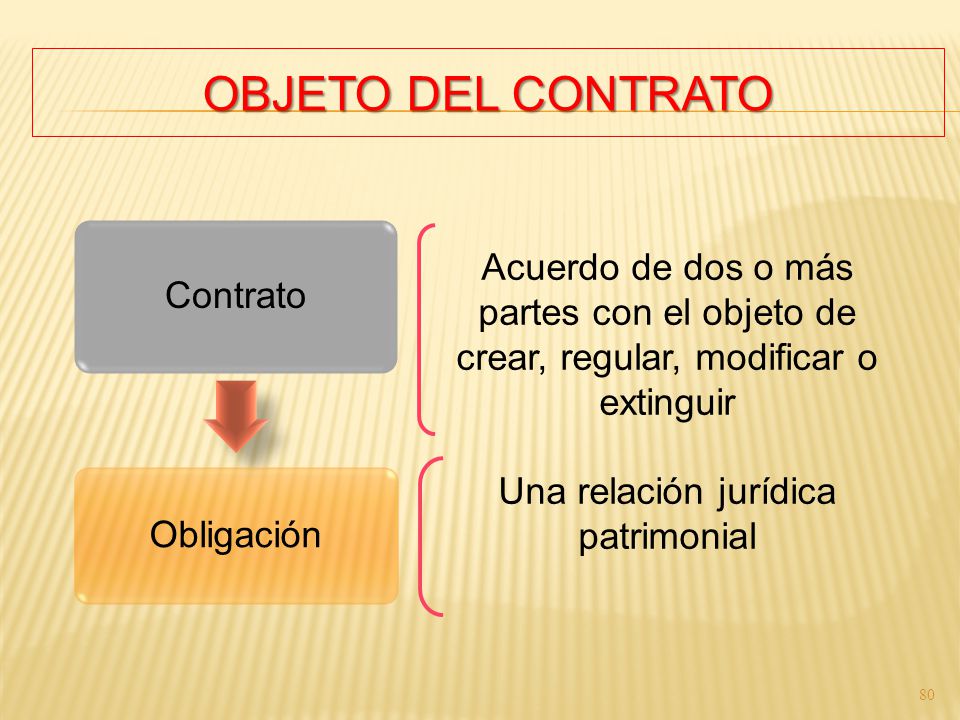 OBJETO DEL CONTRATO

Contrato

Acuerdo de dos o más partes con el objeto de crear, regular, modificar o extinguir

Obligación

Una relación jurídica patrimonial

80